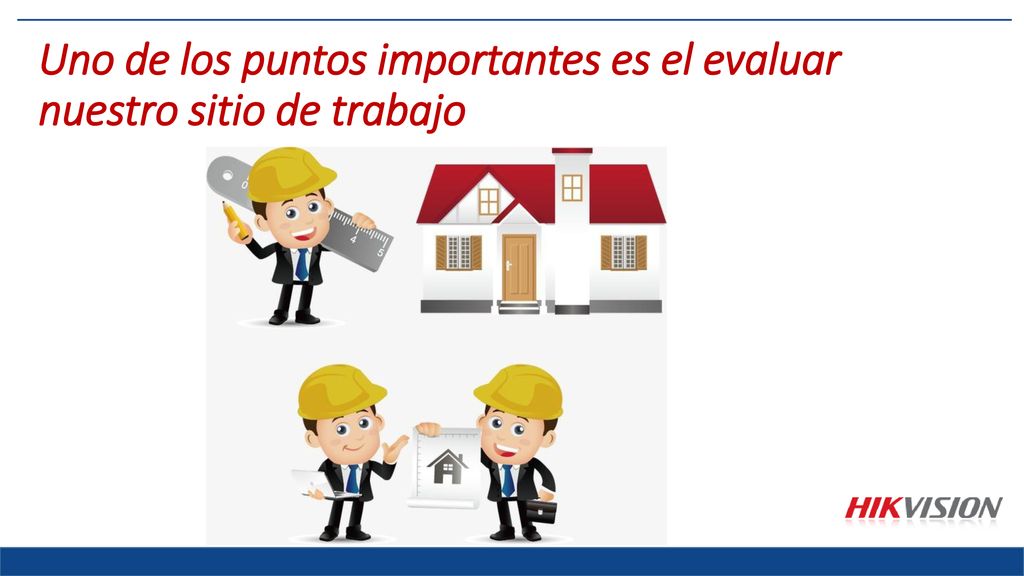 Uno de los puntos importantes es el evaluar nuestro sitio de trabajo

0 4 5

HIKVISION